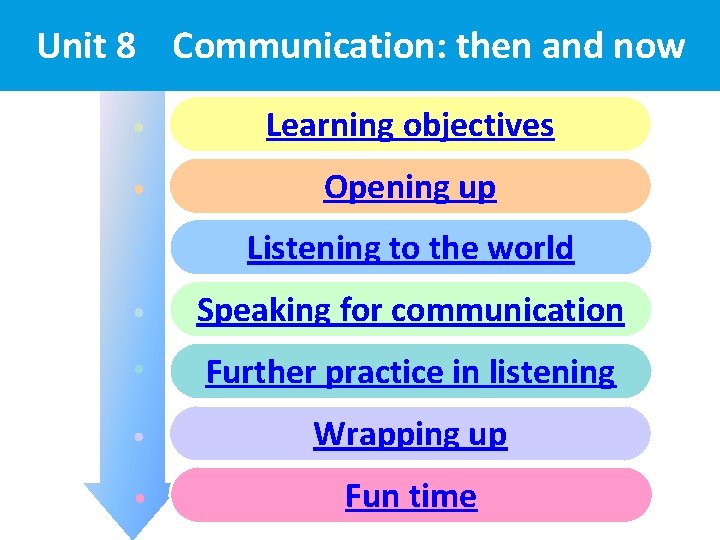 Unit 8 Communication: then and now

Learning objectives

Opening up

Listening to the world

Speaking for communication

Further practice in listening

Wrapping up

Fun time